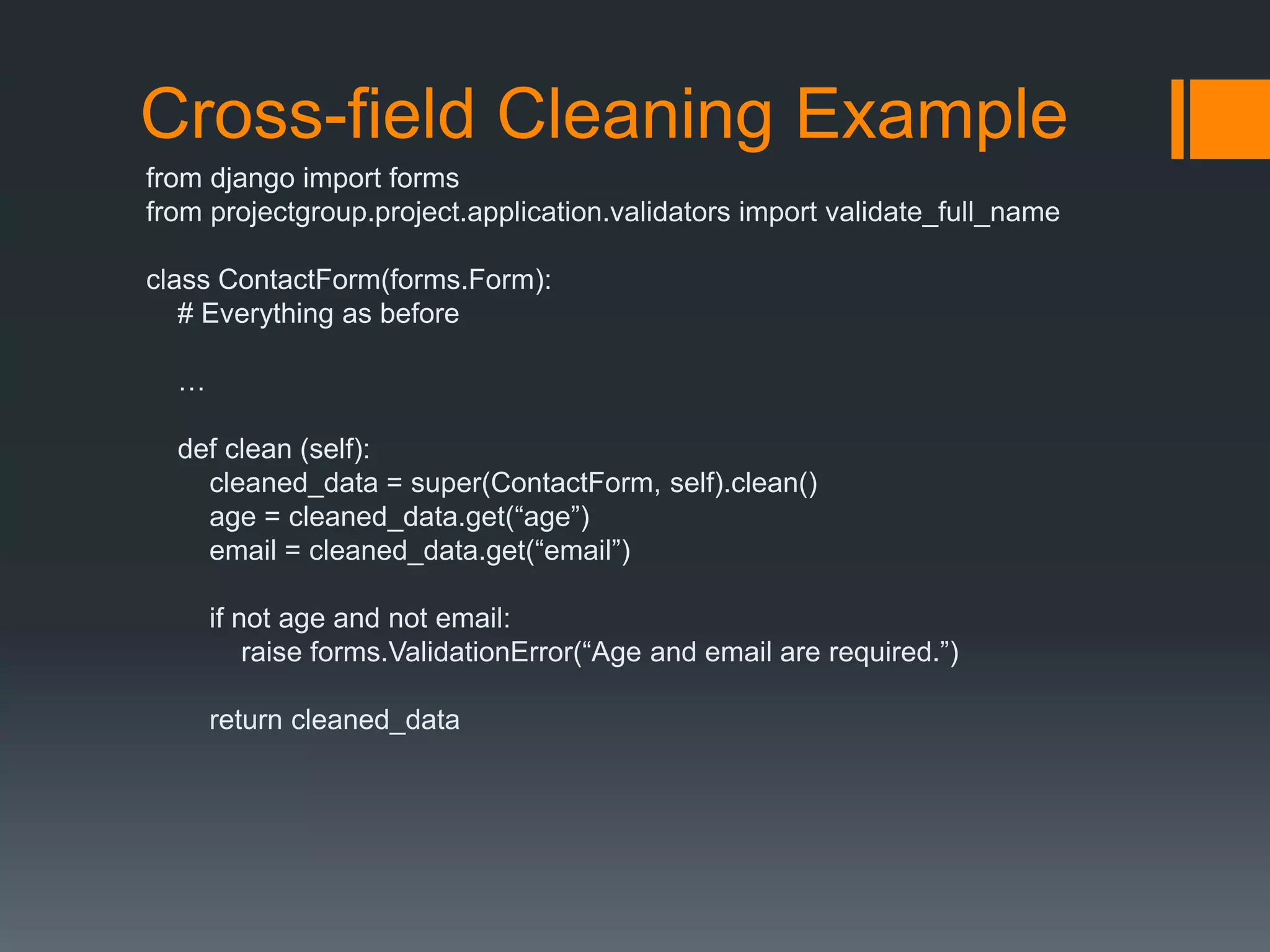 Cross-field Cleaning Example

from django import forms
from projectgroup.project.application.validators import validate_full_name

class ContactForm(forms.Form):
    # Everything as before

    …

    def clean (self):
        cleaned_data = super(ContactForm, self).clean()
        age = cleaned_data.get(“age”)
        email = cleaned_data.get(“email”)

        if not age and not email:
            raise forms.ValidationError(“Age and email are required.”)

        return cleaned_data